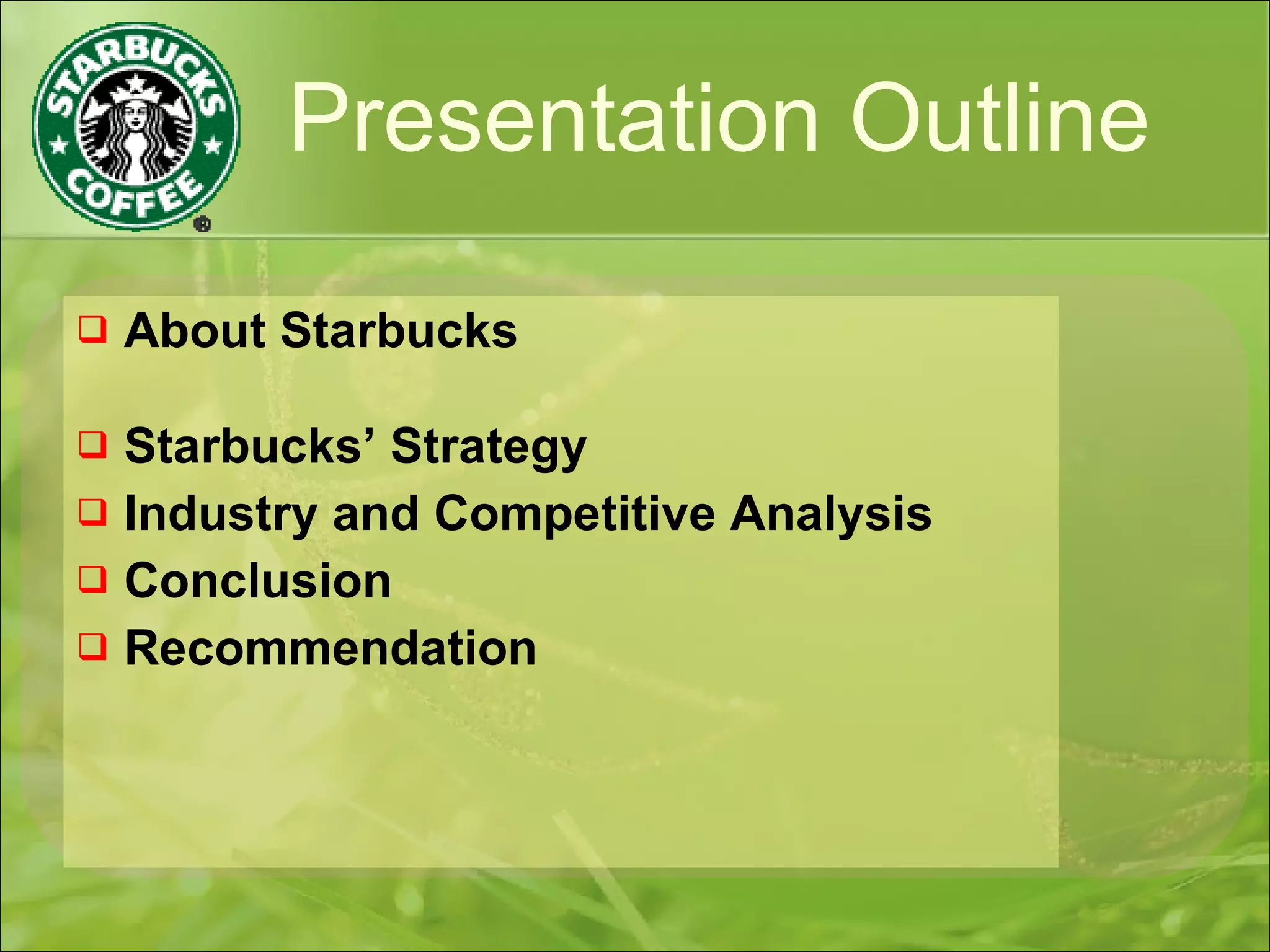 STARBUCKS COFFEE

Presentation Outline

❑ About Starbucks

❑ Starbucks’ Strategy
❑ Industry and Competitive Analysis
❑ Conclusion
❑ Recommendation